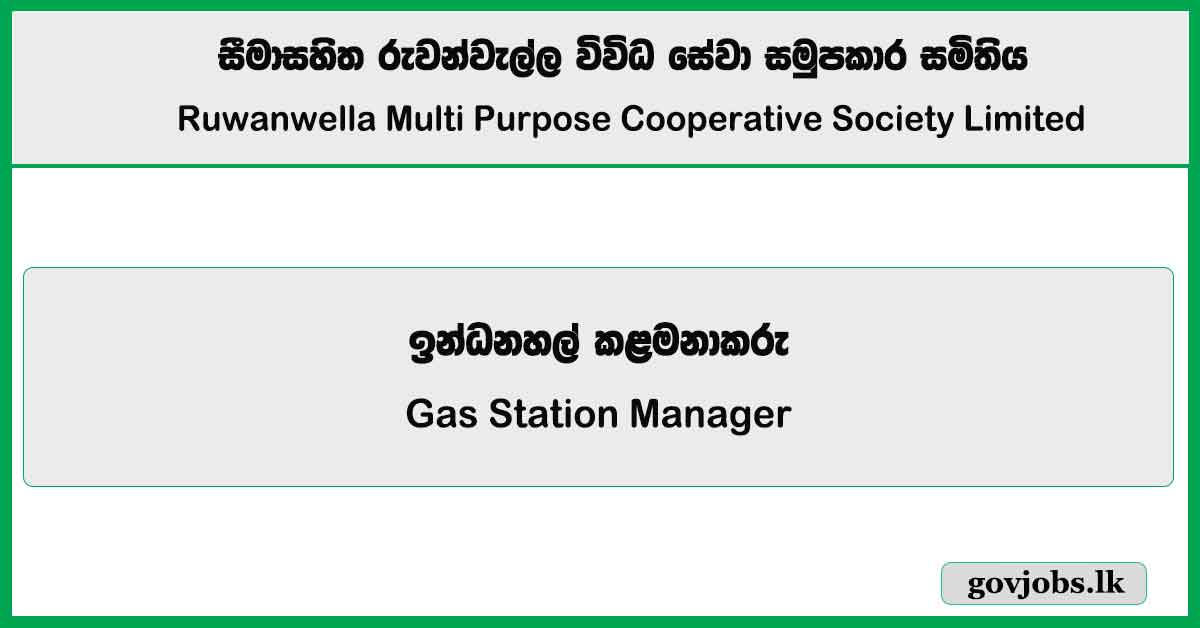 සීමාසහිත රුවන්වැල්ල විවිධ සේවා සමුපකාර සමිතිය
Ruwanwella Multi Purpose Cooperative Society Limited

ඉන්ධනහල් කළමනාකරු
Gas Station Manager

govjobs.lk